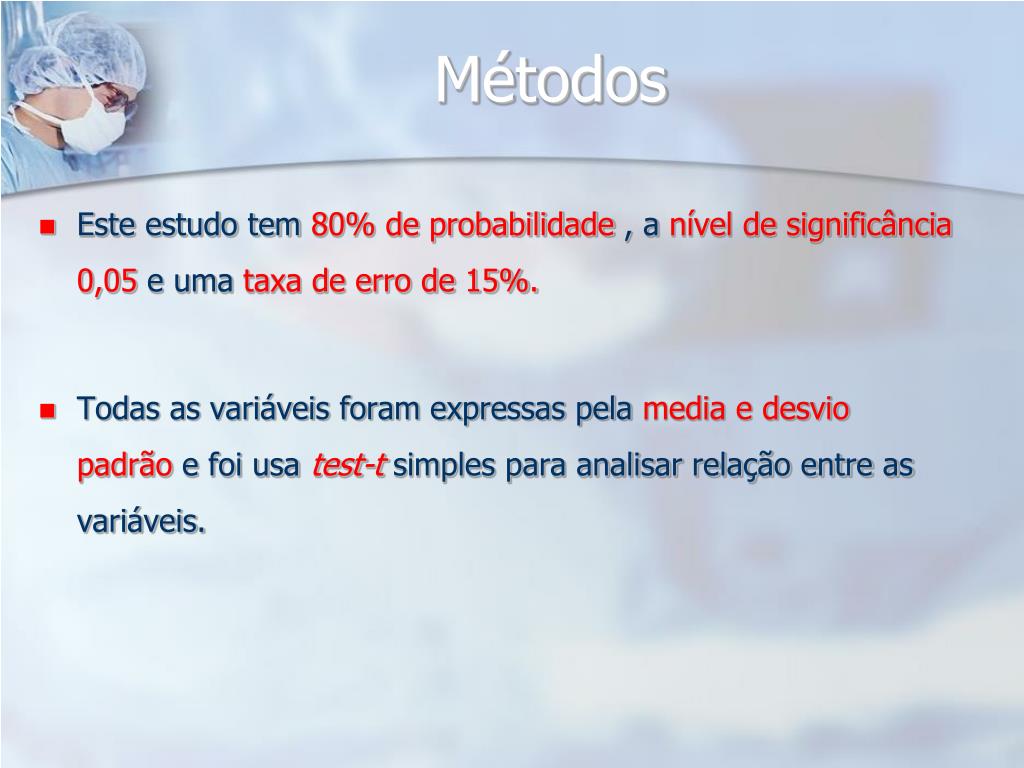 Métodos

Este estudo tem 80% de probabilidade , a nível de significância 0,05 e uma taxa de erro de 15%.

Todas as variáveis foram expressas pela media e desvio padrão e foi usa test-t simples para analisar relação entre as variáveis.